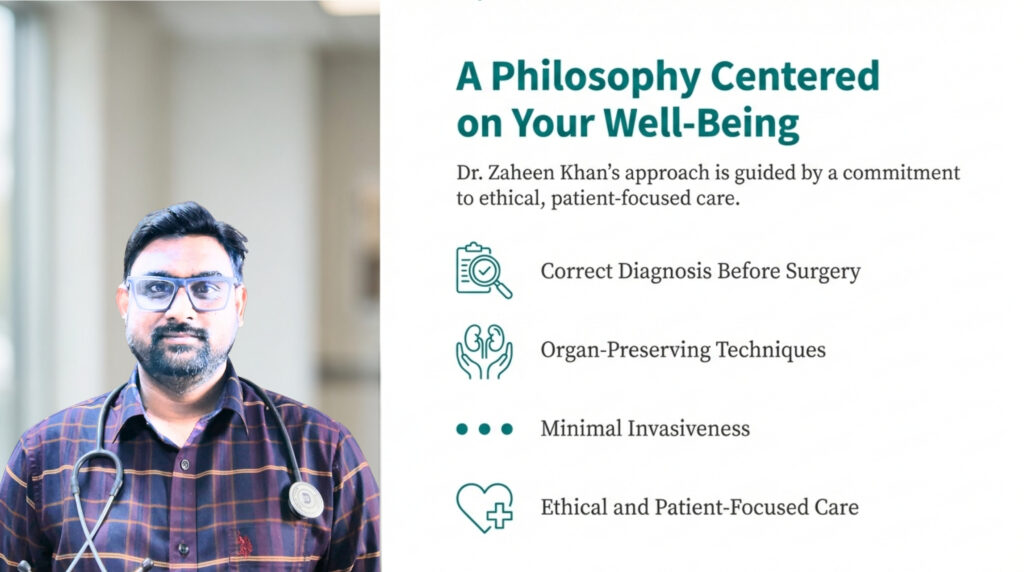 A Philosophy Centered on Your Well-Being

Dr. Zaheen Khan's approach is guided by a commitment to ethical, patient-focused care.

Correct Diagnosis Before Surgery

Organ-Preserving Techniques

Minimal Invasiveness

Ethical and Patient-Focused Care